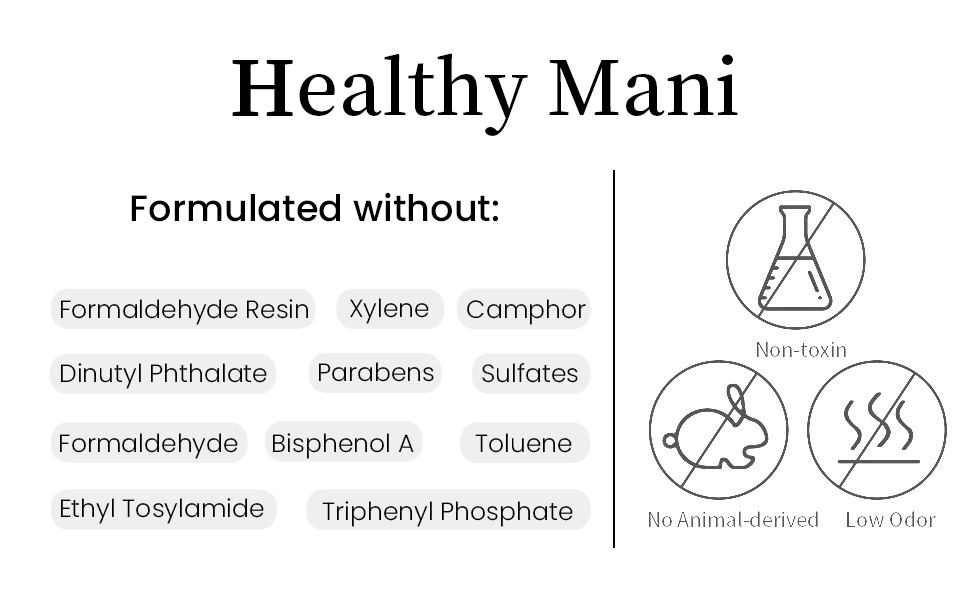 Healthy Mani

Formulated without:

Formaldehyde Resin
Xylene
Camphor
Dinutyl Phthalate
Parabens
Sulfates
Formaldehyde
Bisphenol A
Toluene
Ethyl Tosylamide
Triphenyl Phosphate

Non-toxin
No Animal-derived
Low Odor